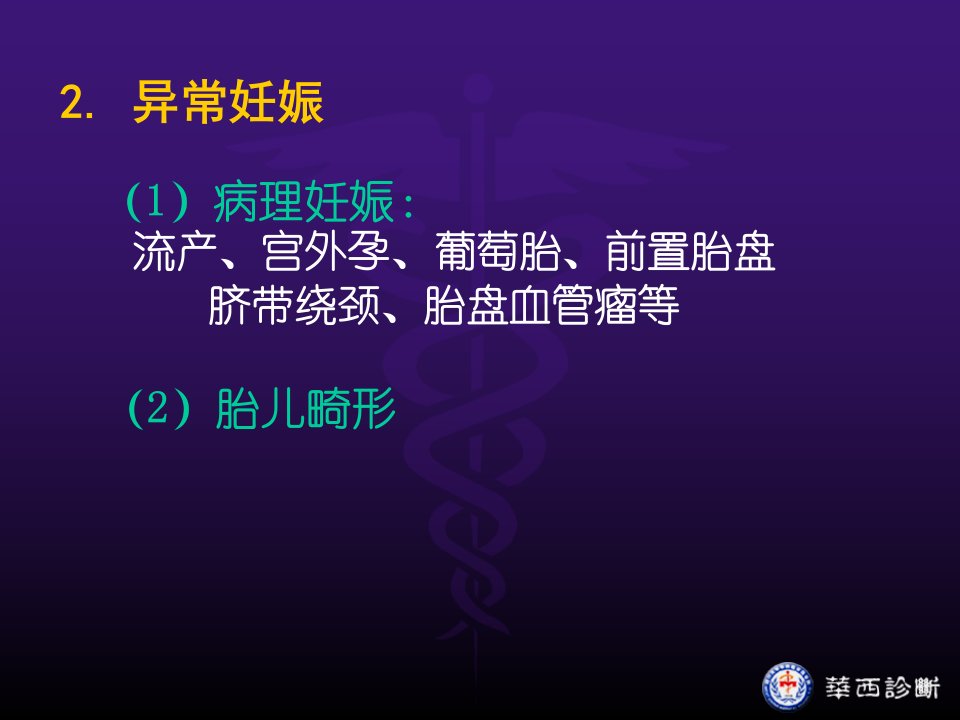 2. 异常妊娠

(1) 病理妊娠:
流产、宫外孕、葡萄胎、前置胎盘
脐带绕颈、胎盘血管瘤等

(2) 胎儿畸形

華西診斷